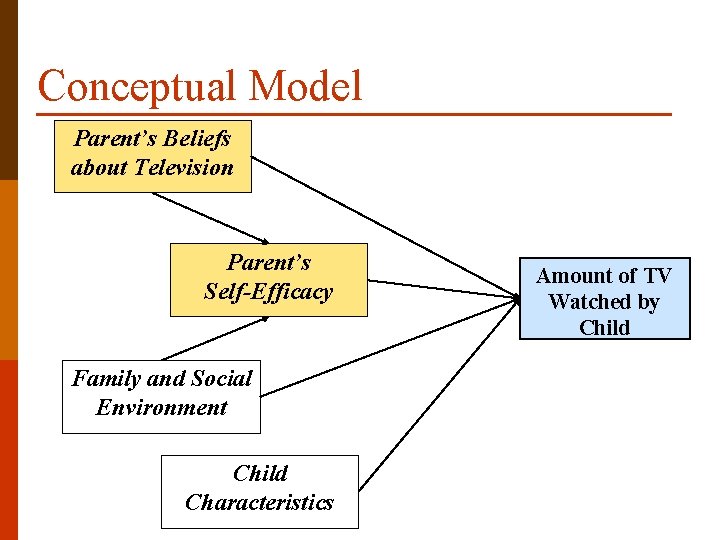 Conceptual Model

Parent's Beliefs about Television

Parent's Self-Efficacy

Family and Social Environment

Child Characteristics

Amount of TV Watched by Child